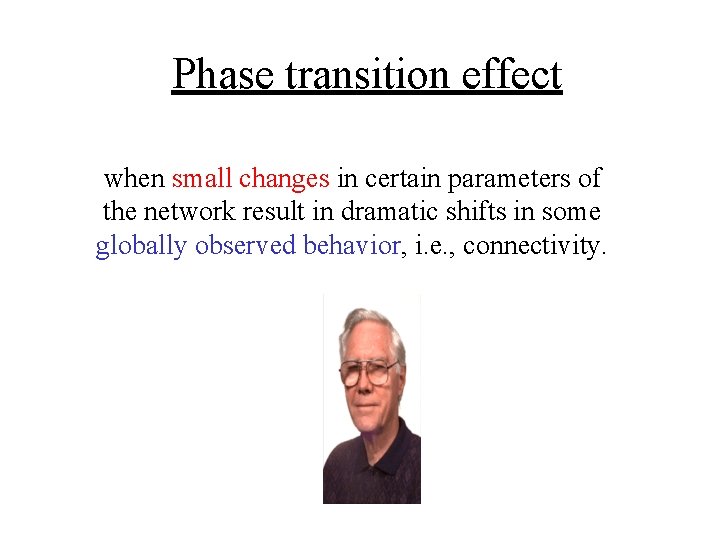 Phase transition effect

when small changes in certain parameters of the network result in dramatic shifts in some globally observed behavior, i.e., connectivity.